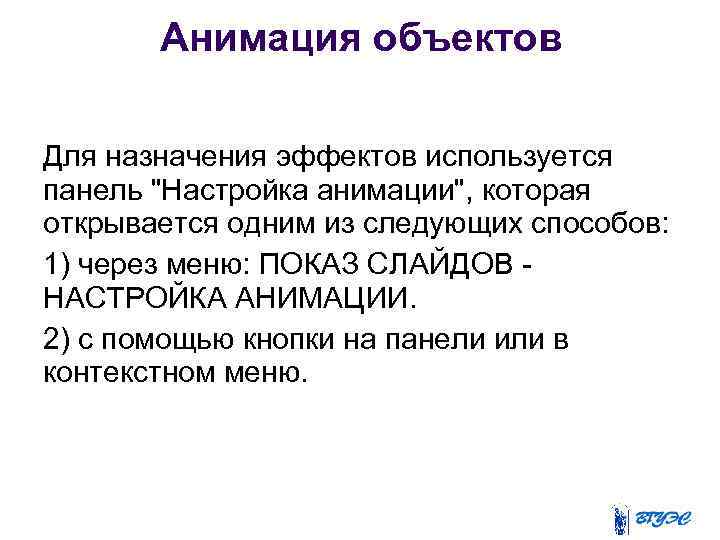 Анимация объектов

Для назначения эффектов используется панель "Настройка анимации", которая открывается одним из следующих способов:

1) через меню: ПОКАЗ СЛАЙДОВ - НАСТРОЙКА АНИМАЦИИ.

2) с помощью кнопки на панели или в контекстном меню.

ВГУЭС